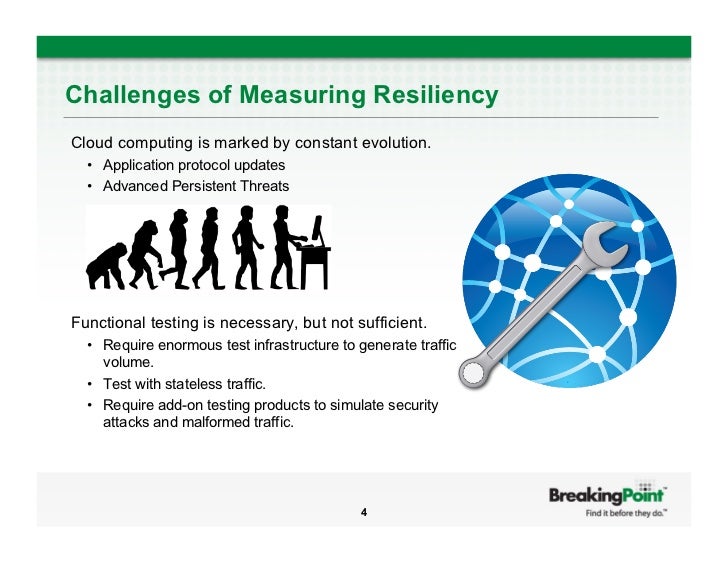 Challenges of Measuring Resiliency

Cloud computing is marked by constant evolution.

• Application protocol updates
• Advanced Persistent Threats

Functional testing is necessary, but not sufficient.

• Require enormous test infrastructure to generate traffic volume.
• Test with stateless traffic.
• Require add-on testing products to simulate security attacks and malformed traffic.

4

BreakingPoint™
Find it before they do.™